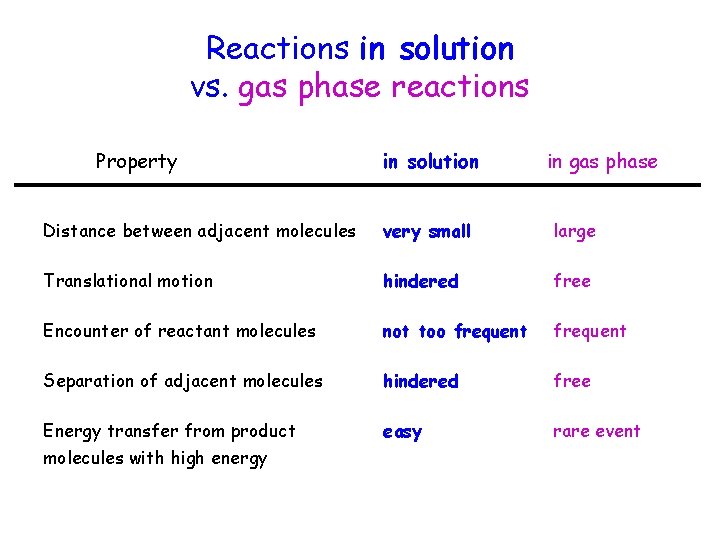 Reactions in solution
vs. gas phase reactions

| Property | in solution | in gas phase |
|---|---|---|
| Distance between adjacent molecules | very small | large |
| Translational motion | hindered | free |
| Encounter of reactant molecules | not too frequent | frequent |
| Separation of adjacent molecules | hindered | free |
| Energy transfer from product molecules with high energy | easy | rare event |